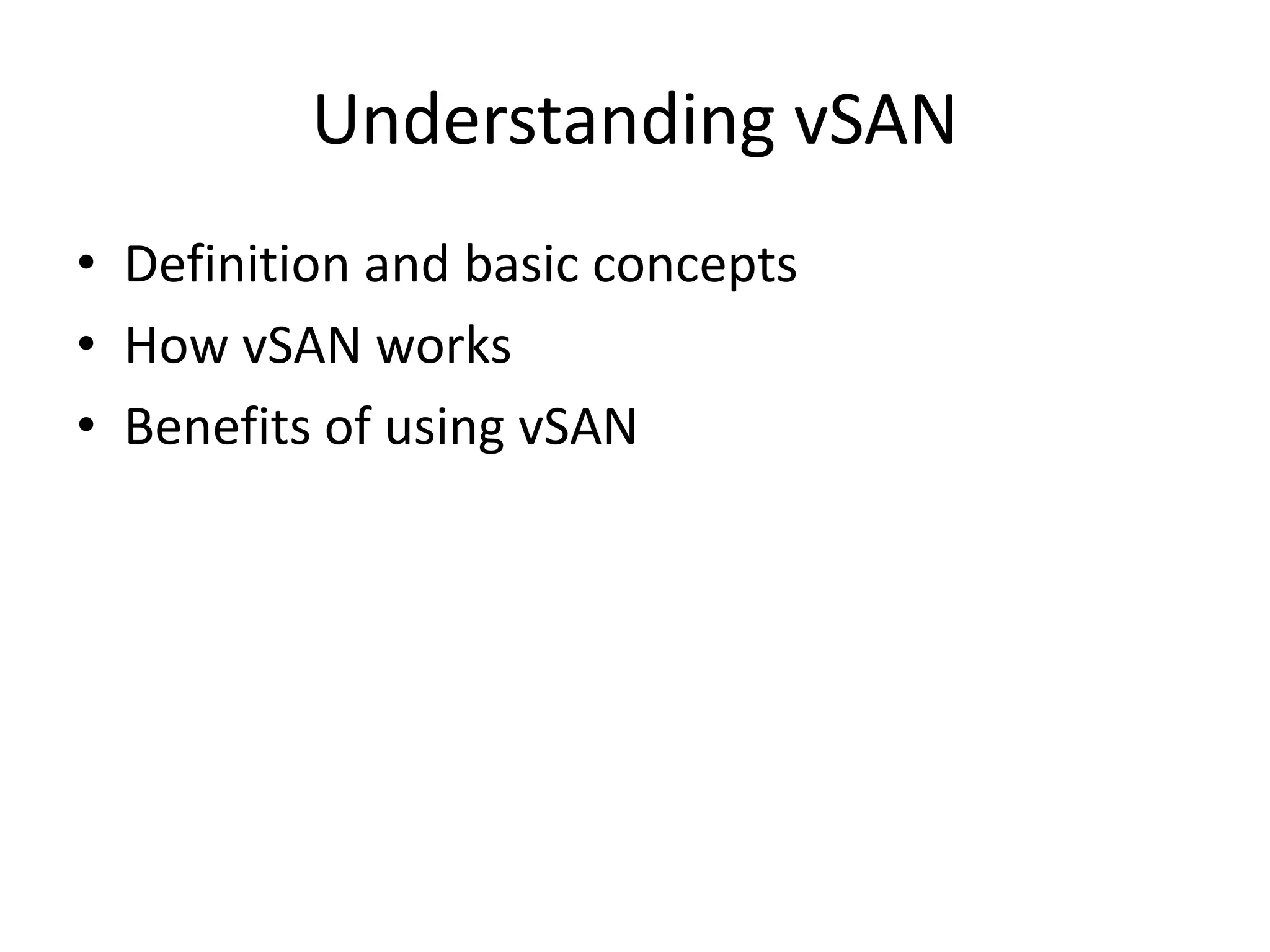 Understanding vSAN

• Definition and basic concepts
• How vSAN works
• Benefits of using vSAN